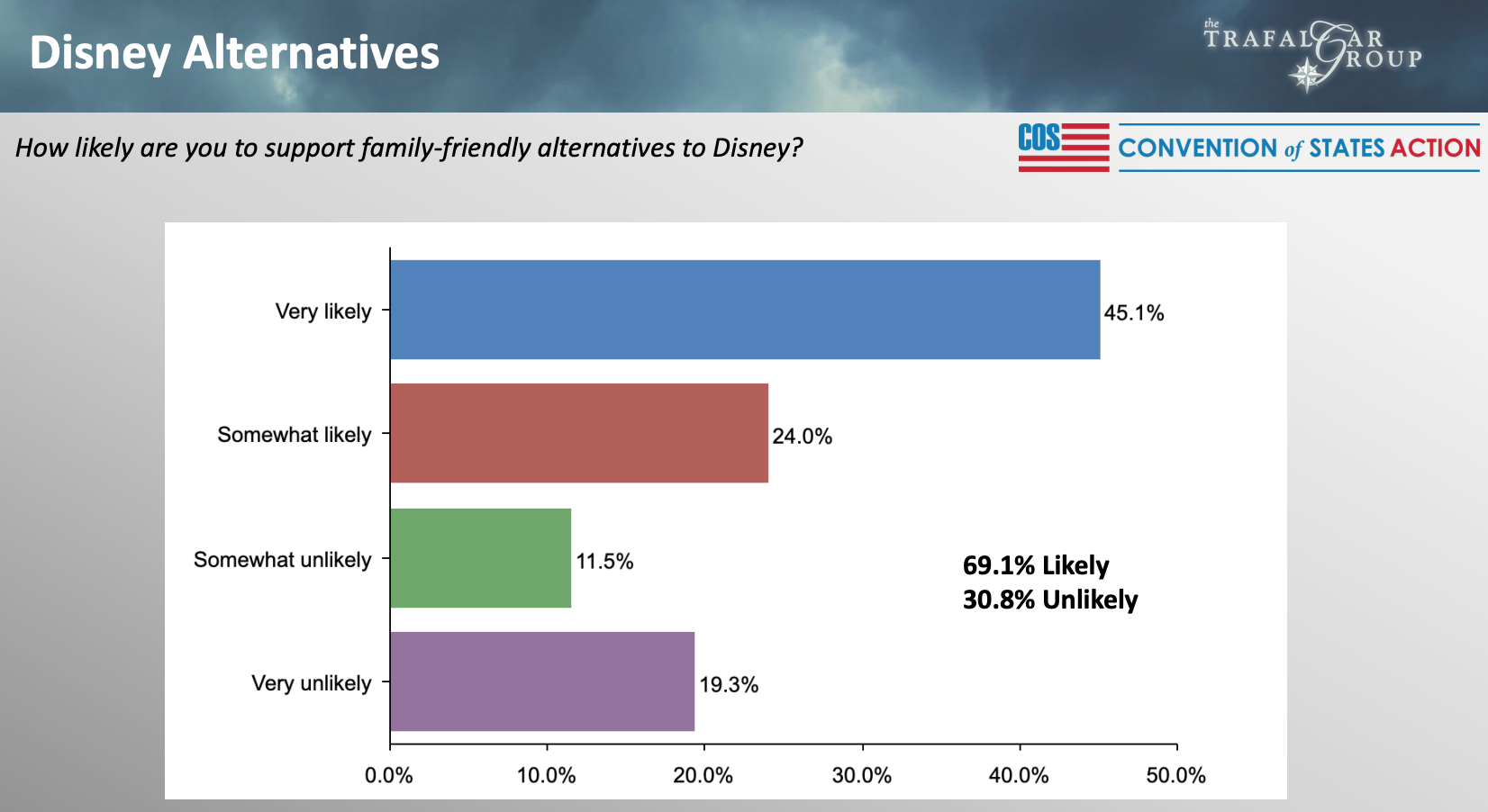 Disney Alternatives

the TRAFALGAR GROUP

How likely are you to support family-friendly alternatives to Disney?

COS CONVENTION of STATES ACTION

Very likely 45.1%

Somewhat likely 24.0%

Somewhat unlikely 11.5%

Very unlikely 19.3%

69.1% Likely
30.8% Unlikely

0.0% 10.0% 20.0% 30.0% 40.0% 50.0%